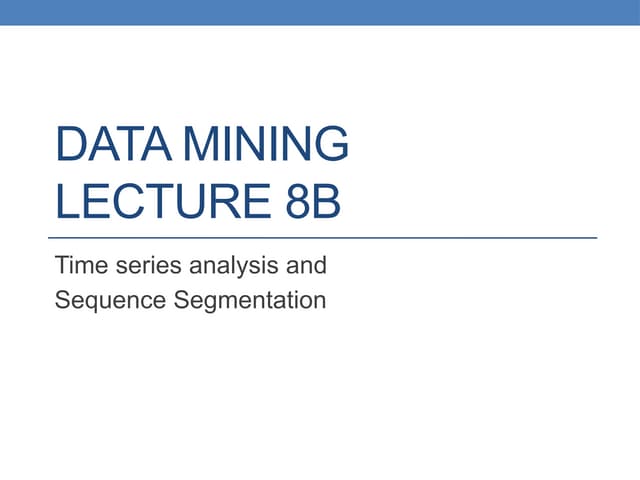 DATA MINING
LECTURE 8B

Time series analysis and
Sequence Segmentation